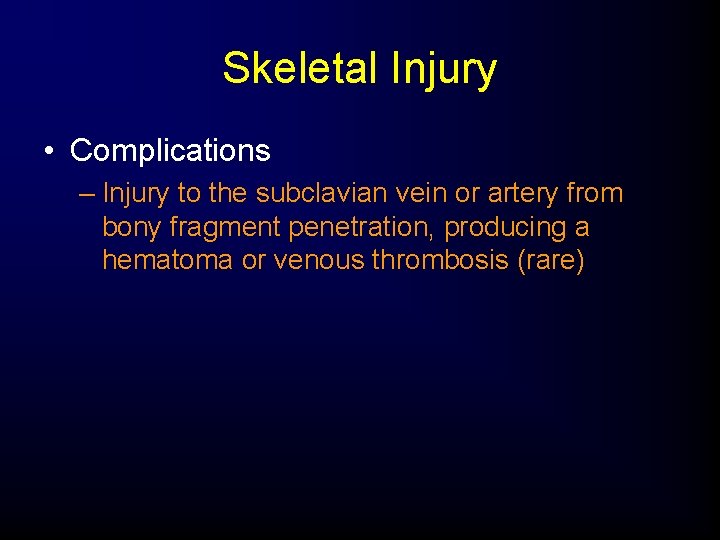 Skeletal Injury

• Complications

– Injury to the subclavian vein or artery from bony fragment penetration, producing a hematoma or venous thrombosis (rare)